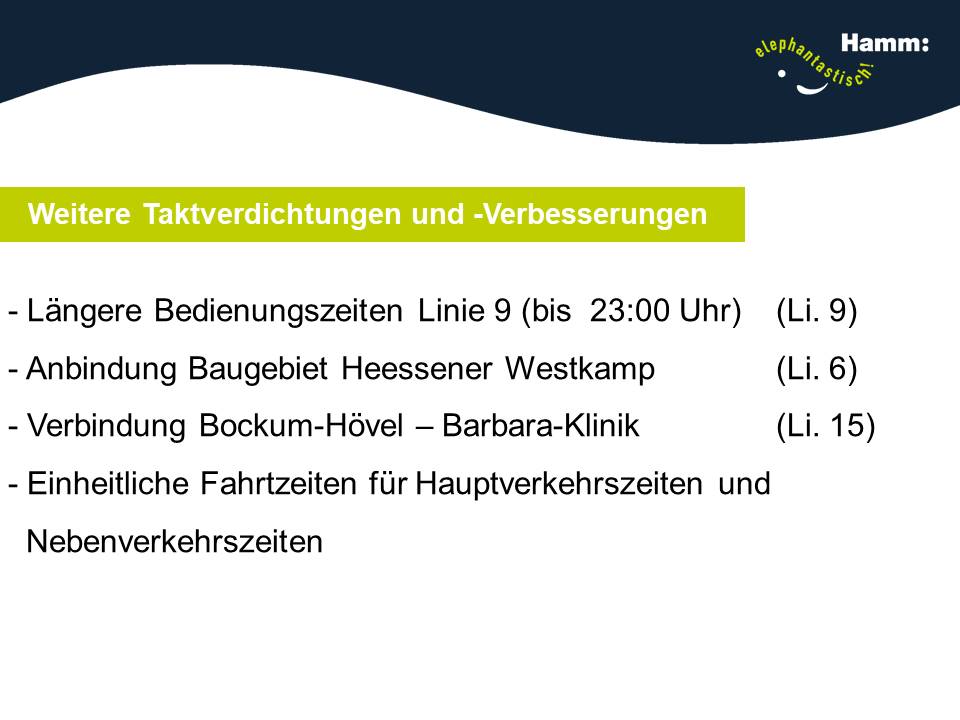 Hamm:
elephantastisch!

Weitere Taktverdichtungen und -Verbesserungen

- Längere Bedienungszeiten Linie 9 (bis 23:00 Uhr) (Li. 9)

- Anbindung Baugebiet Heessener Westkamp (Li. 6)

- Verbindung Bockum-Hövel – Barbara-Klinik (Li. 15)

- Einheitliche Fahrtzeiten für Hauptverkehrszeiten und Nebenverkehrszeiten